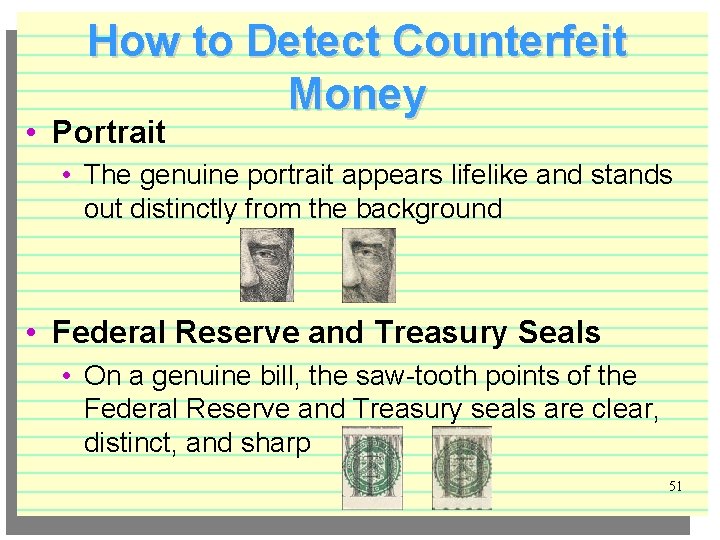 How to Detect Counterfeit Money

• Portrait
 • The genuine portrait appears lifelike and stands out distinctly from the background

• Federal Reserve and Treasury Seals
 • On a genuine bill, the saw-tooth points of the Federal Reserve and Treasury seals are clear, distinct, and sharp

51